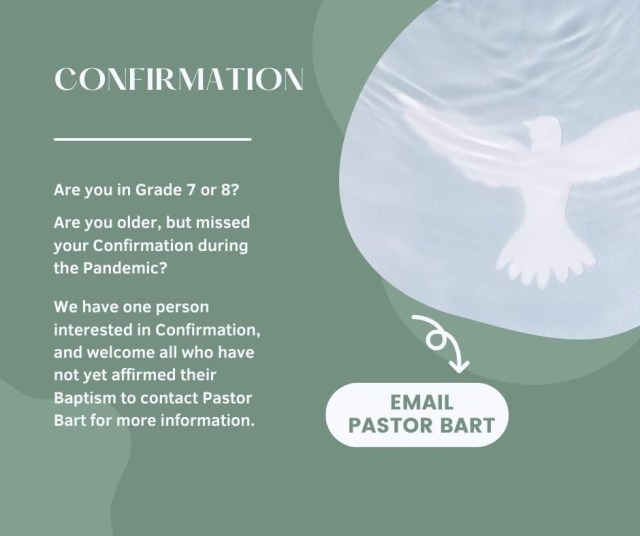 CONFIRMATION

Are you in Grade 7 or 8?

Are you older, but missed your Confirmation during the Pandemic?

We have one person interested in Confirmation, and welcome all who have not yet affirmed their Baptism to contact Pastor Bart for more information.

EMAIL PASTOR BART